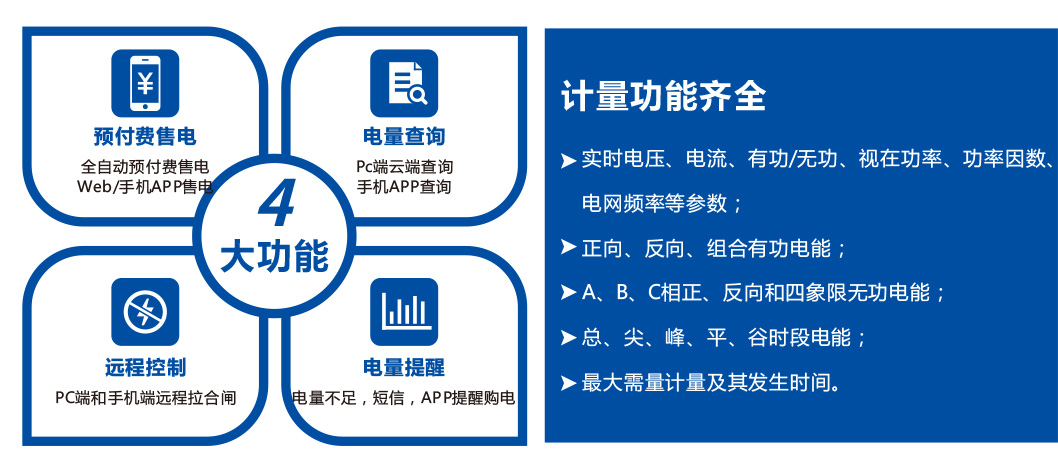 预付费售电
全自动预付费售电
Web/手机APP售电

电量查询
Pc端云端查询
手机APP查询

4
大功能

远程控制
PC端和手机端远程拉合闸

电量提醒
电量不足，短信，APP提醒购电

计量功能齐全

➤ 实时电压、电流、有功/无功、视在功率、功率因数、电网频率等参数；

➤ 正向、反向、组合有功电能；

➤ A、B、C相正、反向和四象限无功电能；

➤ 总、尖、峰、平、谷时段电能；

➤ 最大需量计量及其发生时间。